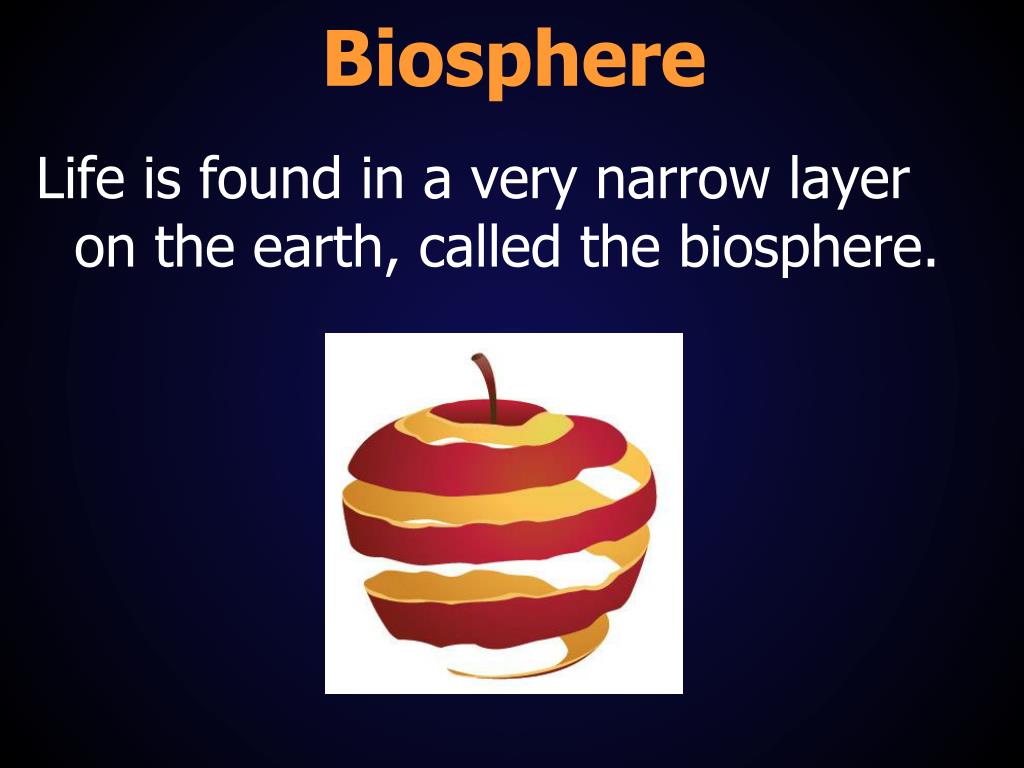 Biosphere

Life is found in a very narrow layer on the earth, called the biosphere.